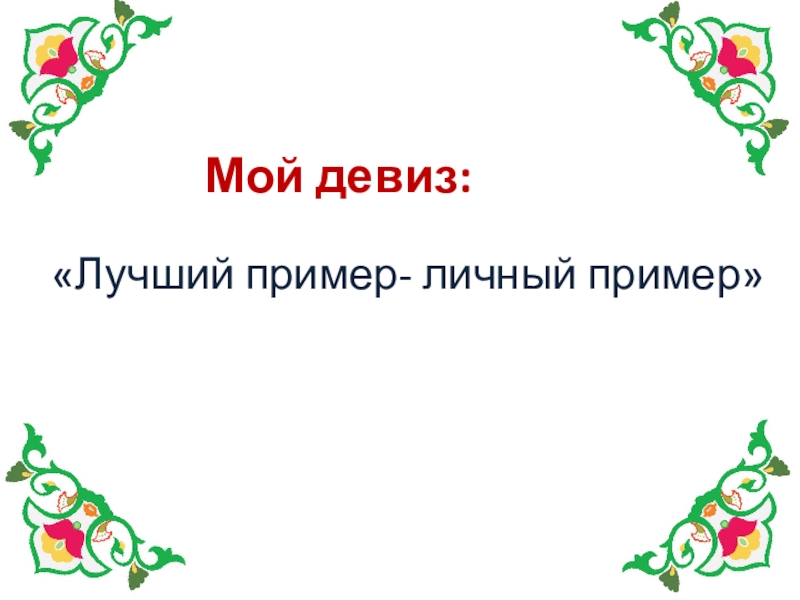 Мой девиз:

«Лучший пример- личный пример»